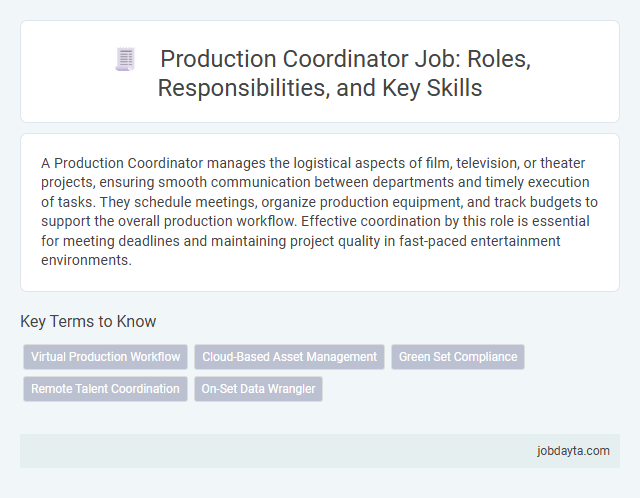 Production Coordinator Job: Roles, Responsibilities, and Key Skills

A Production Coordinator manages the logistical aspects of film, television, or theater projects, ensuring smooth communication between departments and timely execution of tasks. They schedule meetings, organize production equipment, and track budgets to support the overall production workflow. Effective coordination by this role is essential for meeting deadlines and maintaining project quality in fast-paced entertainment environments.

Key Terms to Know

Virtual Production Workflow
Cloud-Based Asset Management
Green Set Compliance
Remote Talent Coordination
On-Set Data Wrangler

jobdayta.com